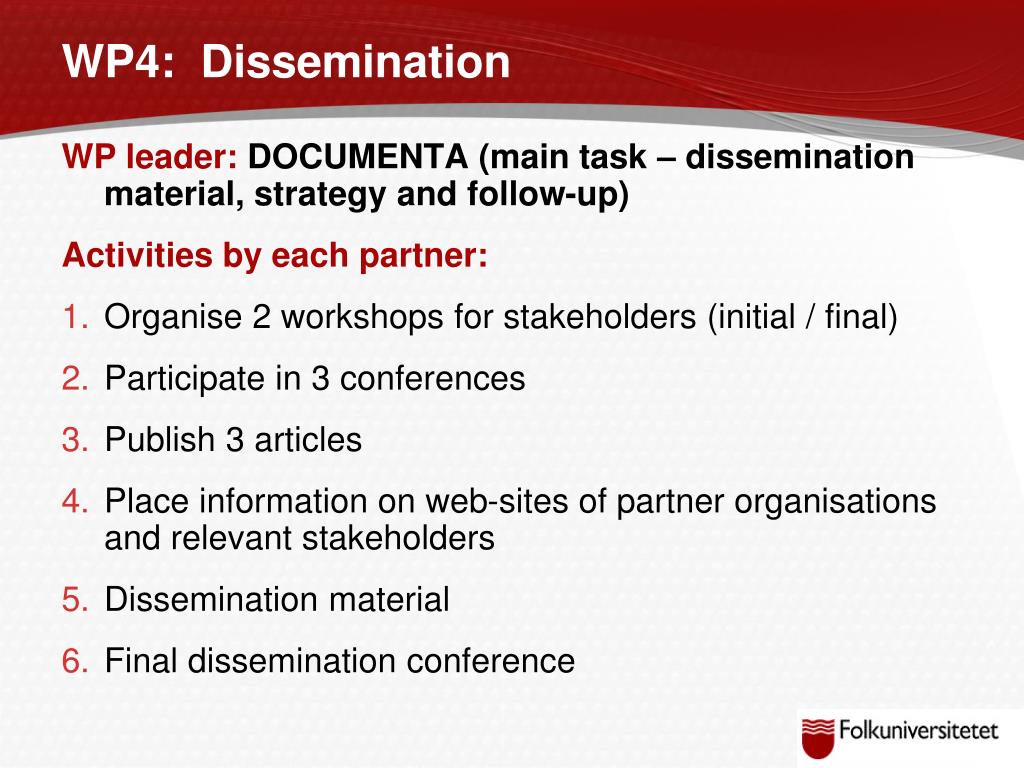 WP4: Dissemination

WP leader: DOCUMENTA (main task – dissemination material, strategy and follow-up)

Activities by each partner:

1. Organise 2 workshops for stakeholders (initial / final)
2. Participate in 3 conferences
3. Publish 3 articles
4. Place information on web-sites of partner organisations and relevant stakeholders
5. Dissemination material
6. Final dissemination conference

Folkuniversitetet